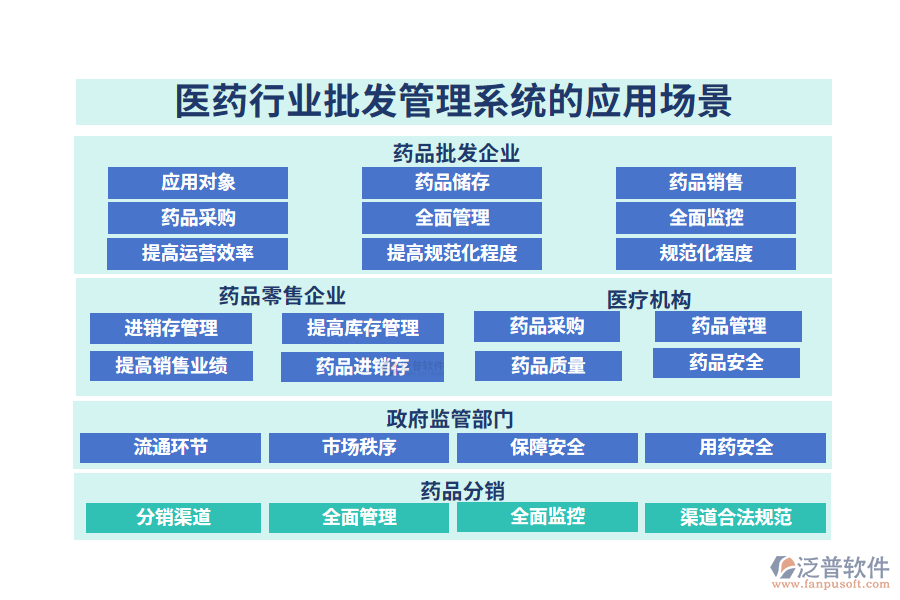 医药行业批发管理系统的应用场景

药品批发企业

应用对象
药品储存
药品销售
药品采购
全面管理
全面监控
提高运营效率
提高规范化程度
规范化程度

药品零售企业

进销存管理
提高库存管理
提高销售业绩
药品进销存

医疗机构

药品采购
药品管理
药品质量
药品安全

政府监管部门

流通环节
市场秩序
保障安全
用药安全

药品分销

分销渠道
全面管理
全面监控
渠道合法规范

泛普软件
www.fanpusoft.com